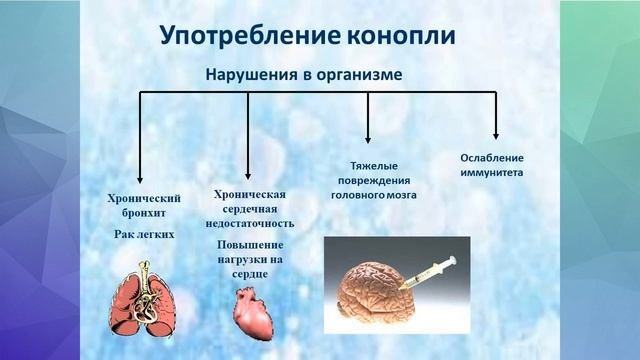 Употребление конопли

Нарушения в организме

Хронический бронхит

Рак легких

Хроническая сердечная недостаточность

Повышение нагрузки на сердце

Тяжелые повреждения головного мозга

Ослабление иммунитета